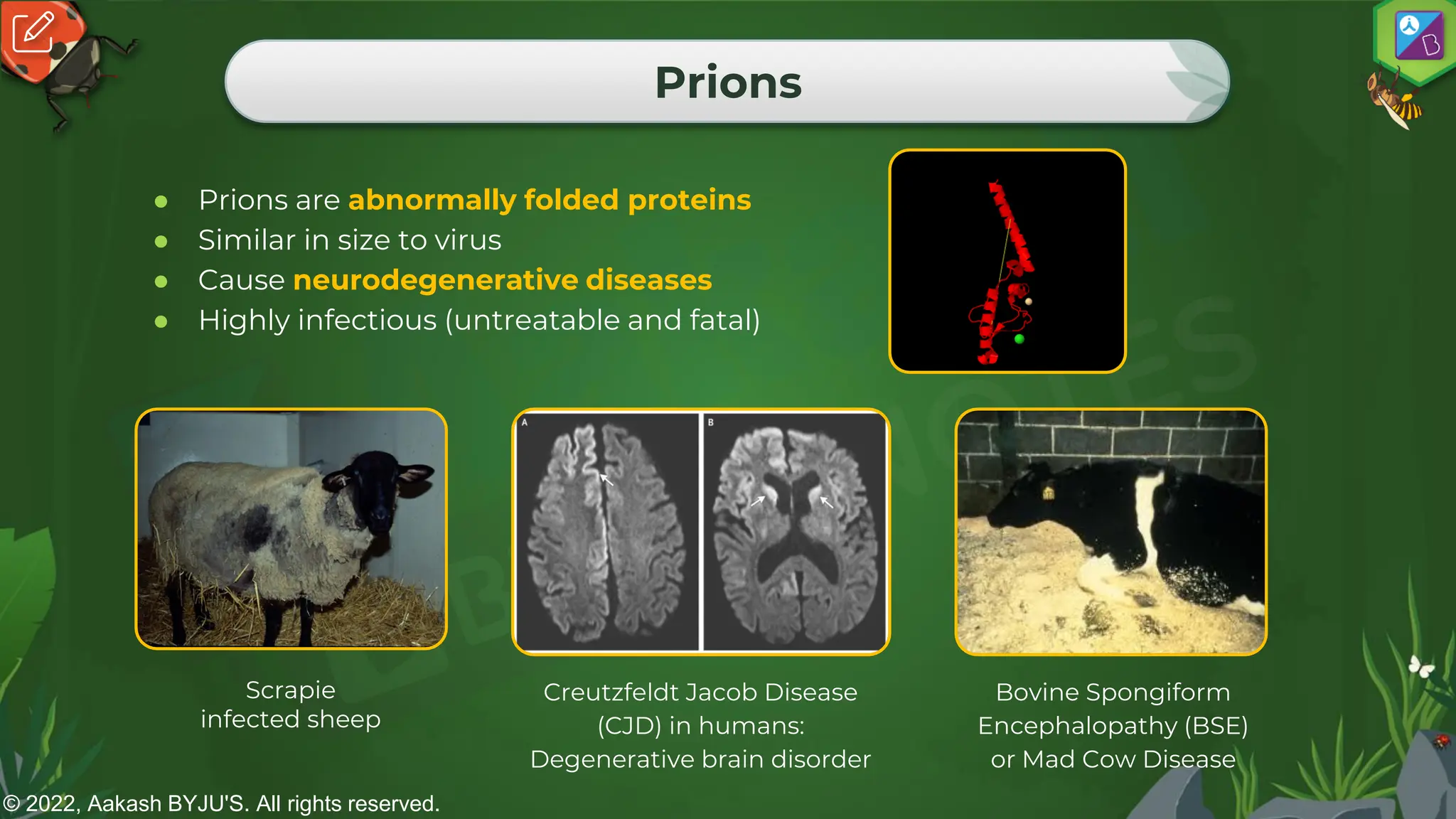 Prions

- Prions are abnormally folded proteins
- Similar in size to virus
- Cause neurodegenerative diseases
- Highly infectious (untreatable and fatal)

A B

Scrapie infected sheep

Creutzfeldt Jacob Disease (CJD) in humans: Degenerative brain disorder

Bovine Spongiform Encephalopathy (BSE) or Mad Cow Disease

© 2022, Aakash BYJU'S. All rights reserved.